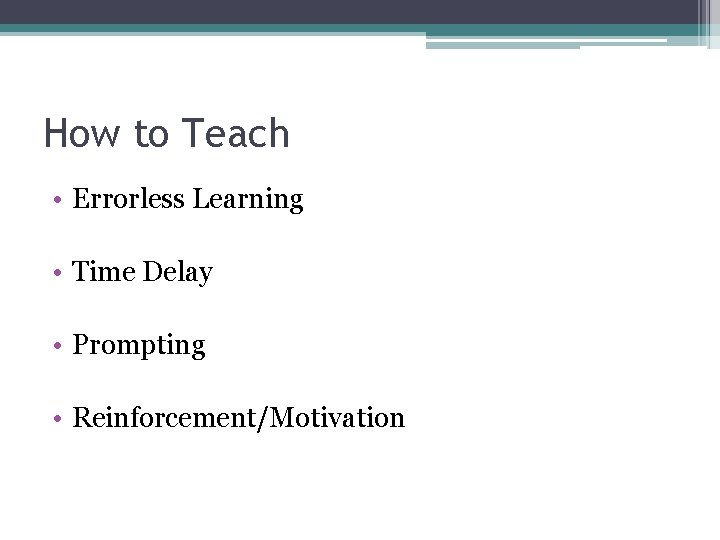 How to Teach

• Errorless Learning

• Time Delay

• Prompting

• Reinforcement/Motivation